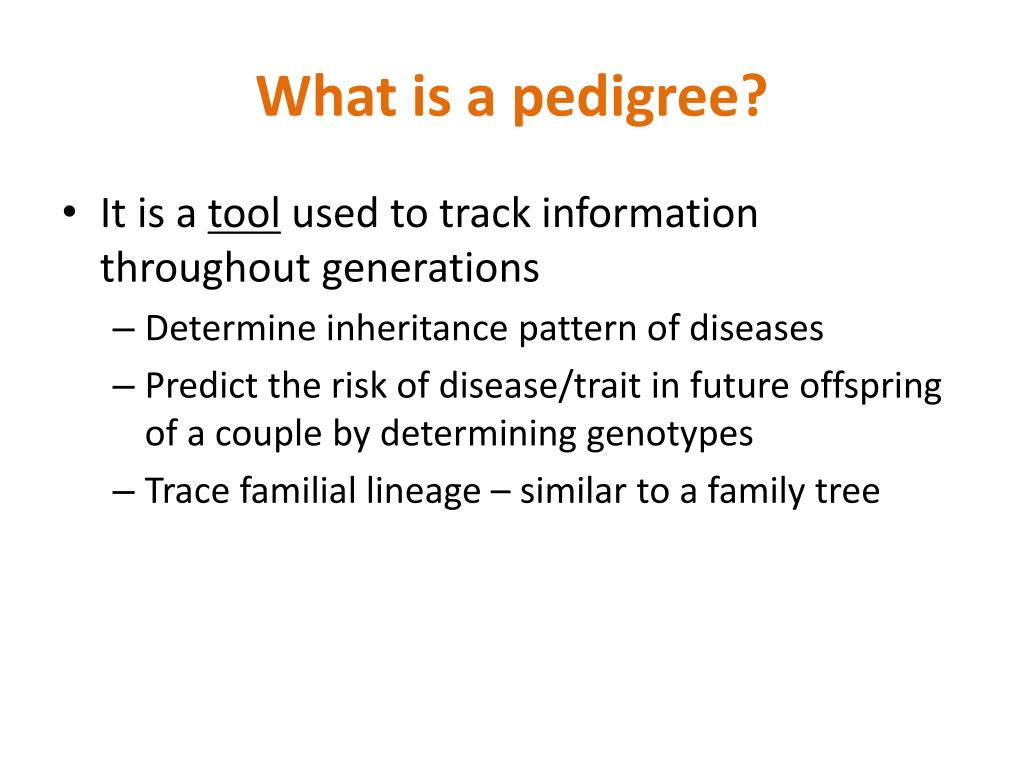 What is a pedigree?

• It is a tool used to track information throughout generations

– Determine inheritance pattern of diseases

– Predict the risk of disease/trait in future offspring of a couple by determining genotypes

– Trace familial lineage – similar to a family tree